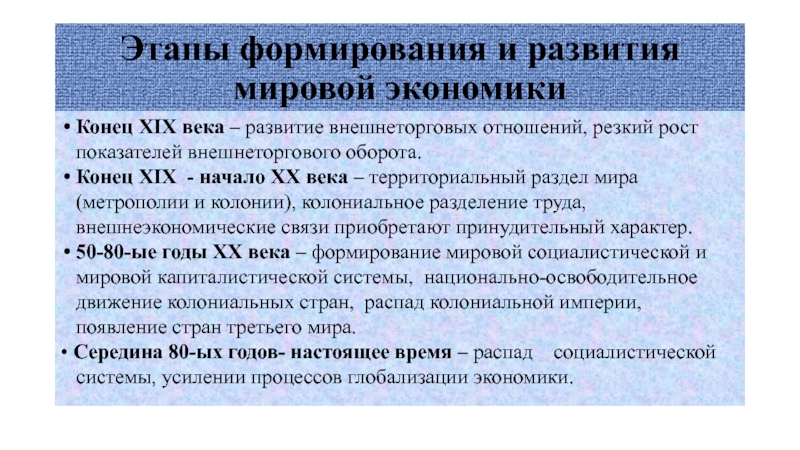 Этапы формирования и развития мировой экономики

• Конец XIX века – развитие внешнеторговых отношений, резкий рост показателей внешнеторгового оборота.
• Конец XIX - начало XX века – территориальный раздел мира (метрополии и колонии), колониальное разделение труда, внешнеэкономические связи приобретают принудительный характер.
• 50-80-ые годы XX века – формирование мировой социалистической и мировой капиталистической системы, национально-освободительное движение колониальных стран, распад колониальной империи, появление стран третьего мира.
• Середина 80-ых годов- настоящее время – распад социалистической системы, усилении процессов глобализации экономики.